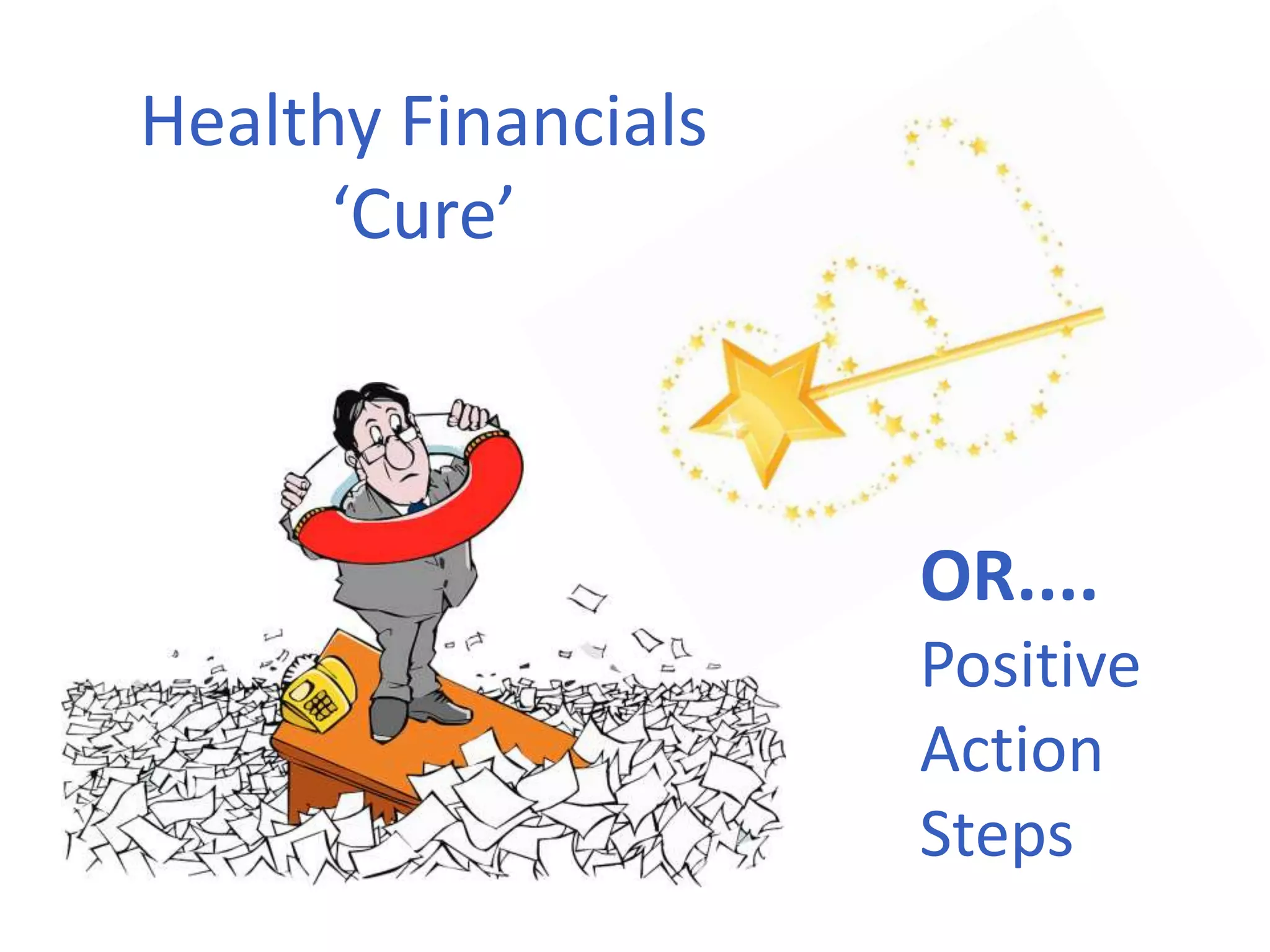 Healthy Financials
‘Cure’

OR….
Positive
Action
Steps